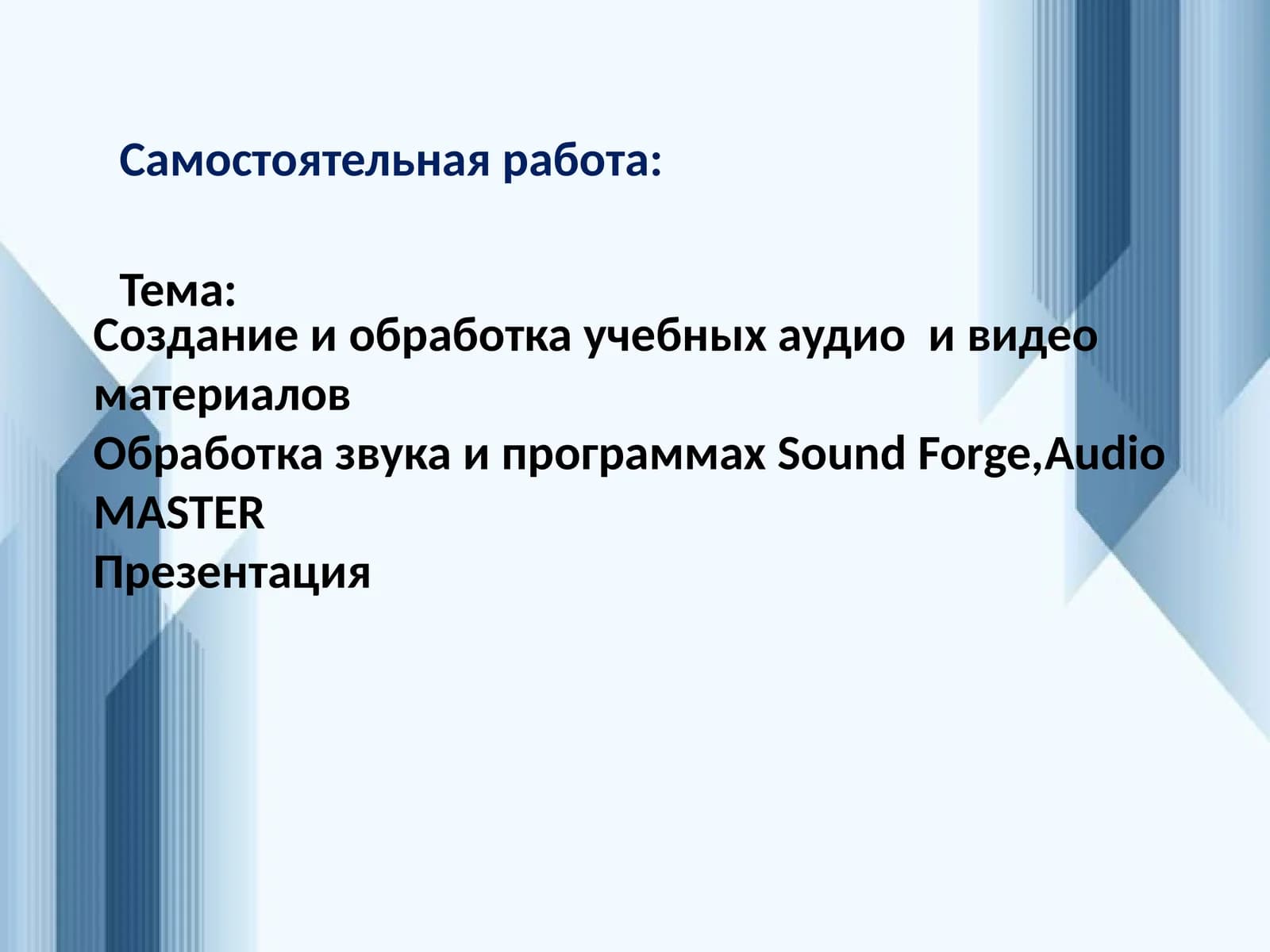 Самостоятельная работа:

Тема:

Создание и обработка учебных аудио  и видео материалов
Обработка звука и программах Sound Forge,Audio MASTER
Презентация